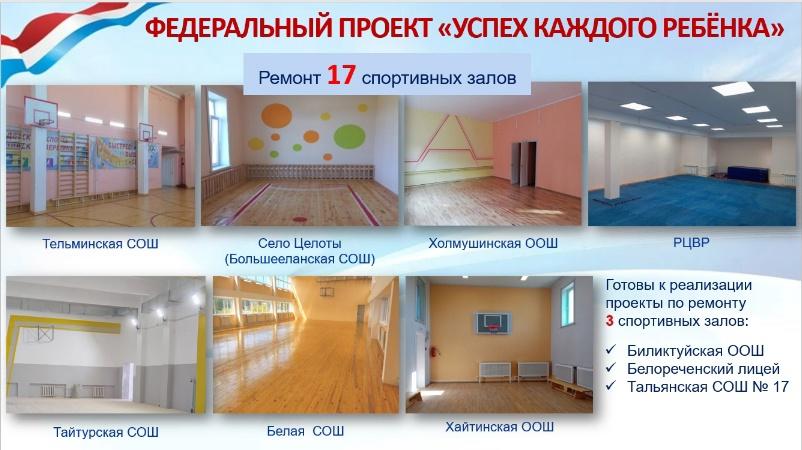 ФЕДЕРАЛЬНЫЙ ПРОЕКТ «УСПЕХ КАЖДОГО РЕБЁНКА»

Ремонт 17 спортивных залов

Тельминская СОШ

Село Целоты (Большееланская СОШ)

Холмушинская ООШ

РЦВР

Тайтурская СОШ

Белая СОШ

Хайтинская ООШ

Готовы к реализации проекты по ремонту 3 спортивных залов:

✓ Биликтуйская ООШ
✓ Белореченский лицей
✓ Тальянская СОШ № 17